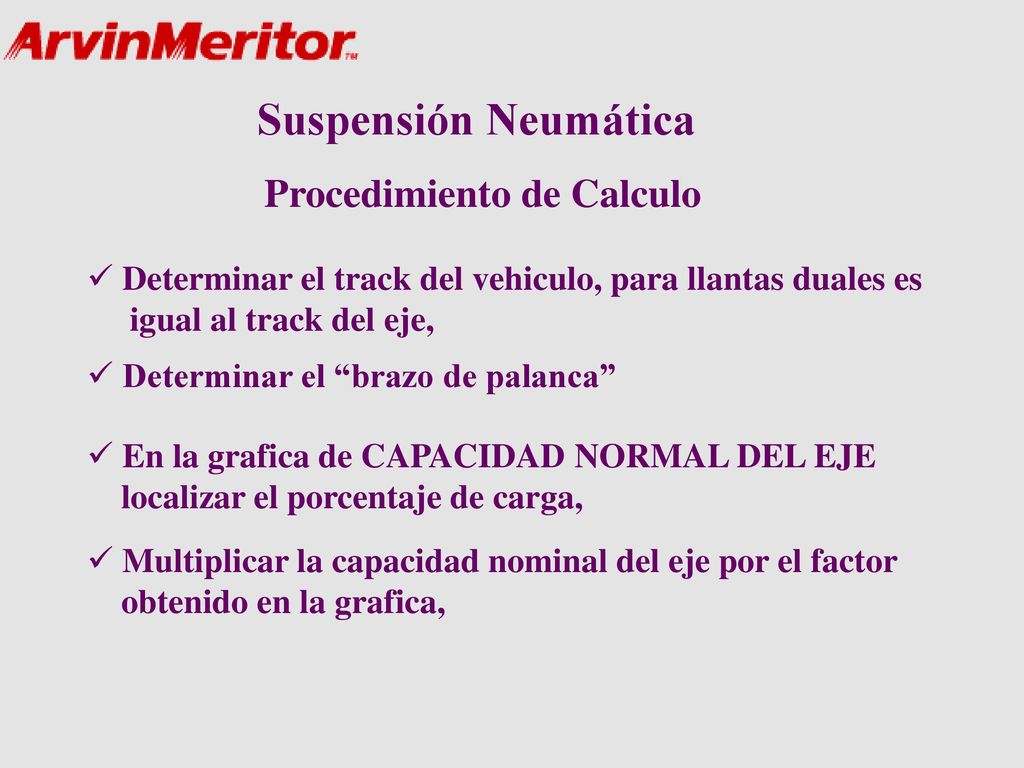 ArvinMeritor™

Suspensión Neumática

Procedimiento de Calculo

✓ Determinar el track del vehiculo, para llantas duales es igual al track del eje,

✓ Determinar el “brazo de palanca”

✓ En la grafica de CAPACIDAD NORMAL DEL EJE localizar el porcentaje de carga,

✓ Multiplicar la capacidad nominal del eje por el factor obtenido en la grafica,